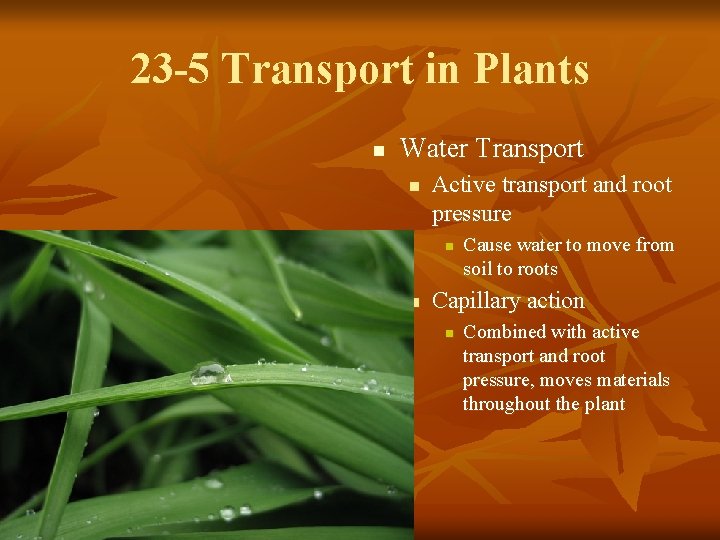 23-5 Transport in Plants

Water Transport

Active transport and root pressure

Cause water to move from soil to roots

Capillary action

Combined with active transport and root pressure, moves materials throughout the plant